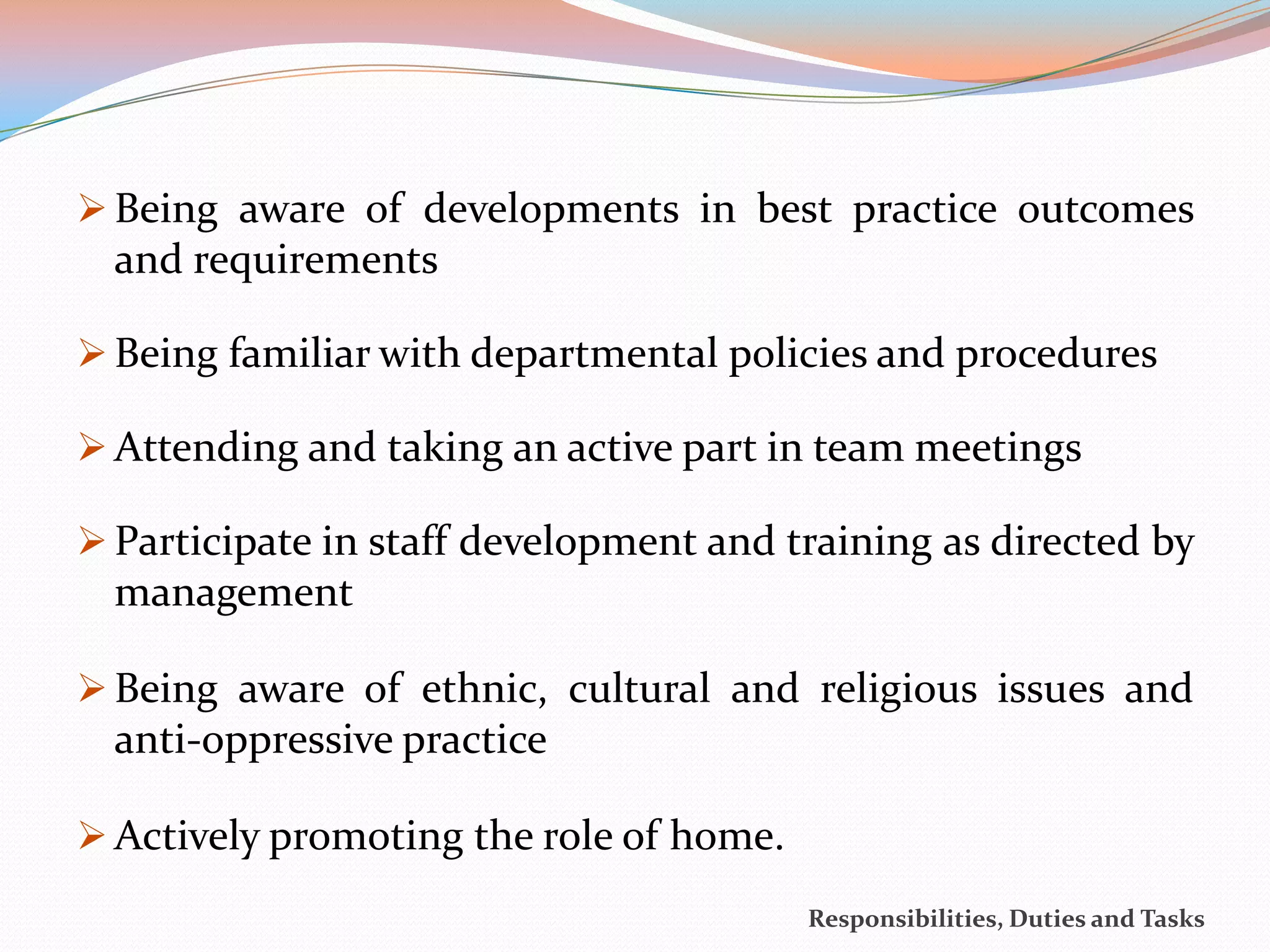 ➢ Being aware of developments in best practice outcomes and requirements

➢ Being familiar with departmental policies and procedures

➢ Attending and taking an active part in team meetings

➢ Participate in staff development and training as directed by management

➢ Being aware of ethnic, cultural and religious issues and anti-oppressive practice

➢ Actively promoting the role of home.

Responsibilities, Duties and Tasks